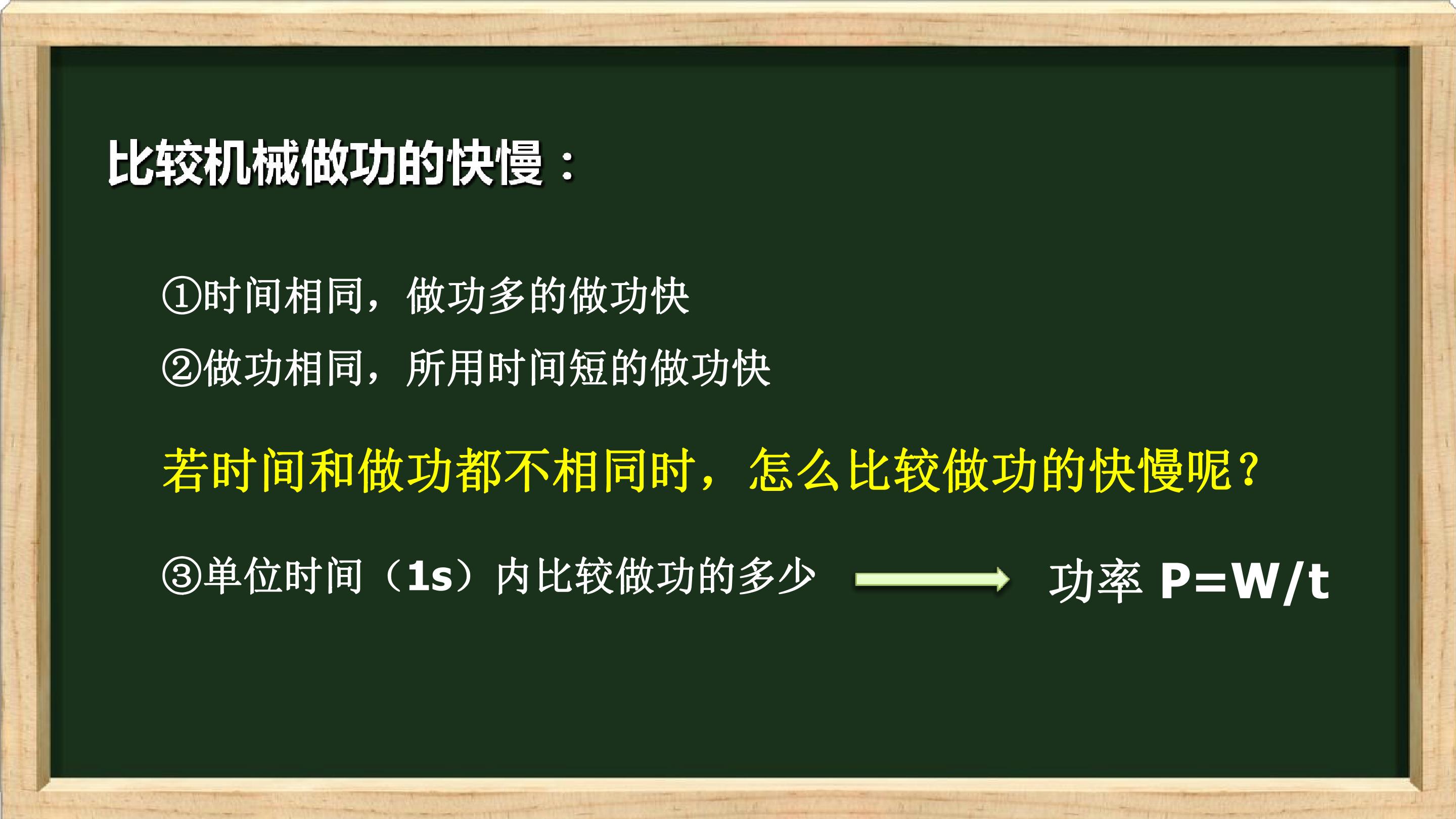 比较机械做功的快慢：

①时间相同，做功多的做功快

②做功相同，所用时间短的做功快

若时间和做功都不相同时，怎么比较做功的快慢呢？

③单位时间（1s）内比较做功的多少 → 功率 $P=W/t$